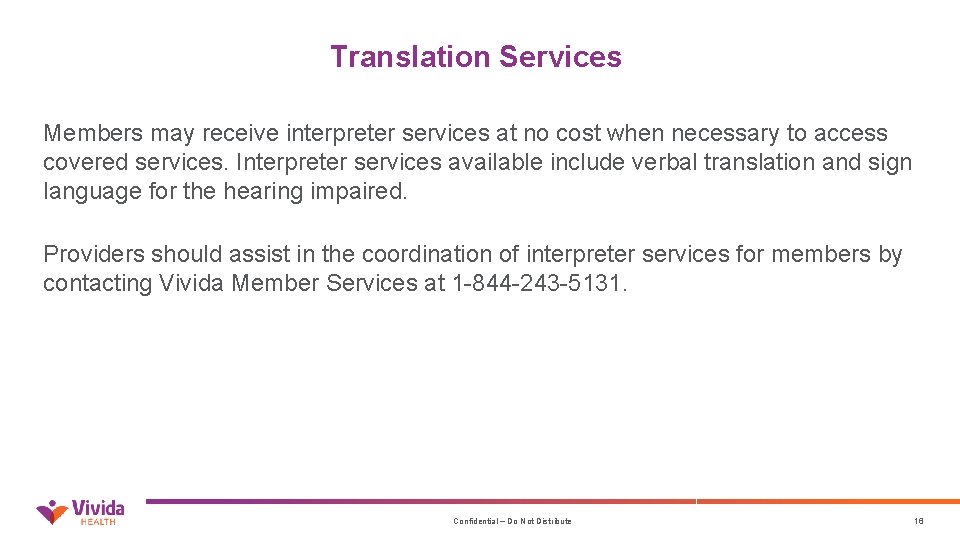 Translation Services

Members may receive interpreter services at no cost when necessary to access covered services. Interpreter services available include verbal translation and sign language for the hearing impaired.

Providers should assist in the coordination of interpreter services for members by contacting Vivida Member Services at 1-844-243-5131.

Vivida HEALTH

Confidential – Do Not Distribute

16